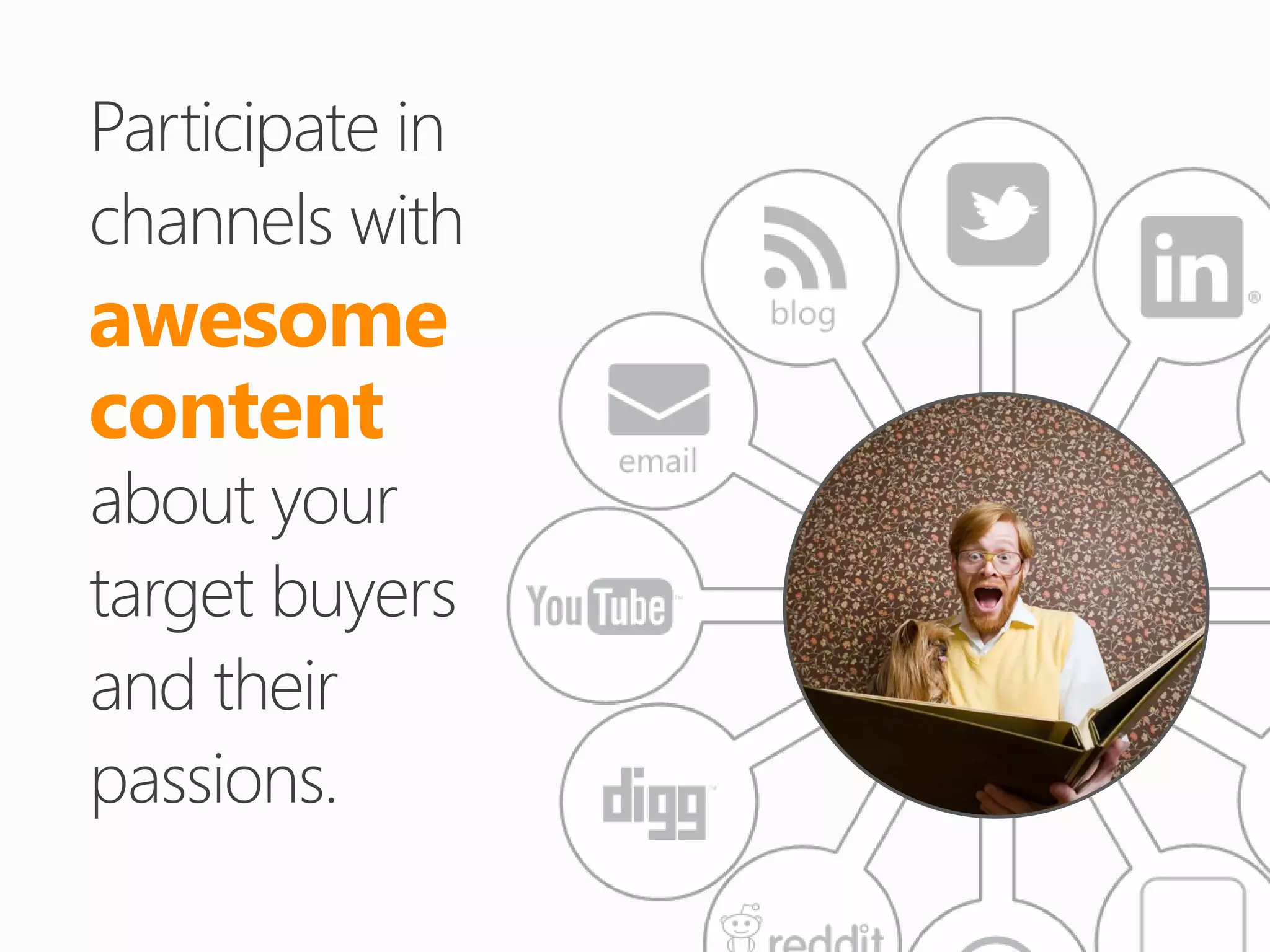 Participate in channels with **awesome content** about your target buyers and their passions.

blog

in

email

YouTube

digg

reddit